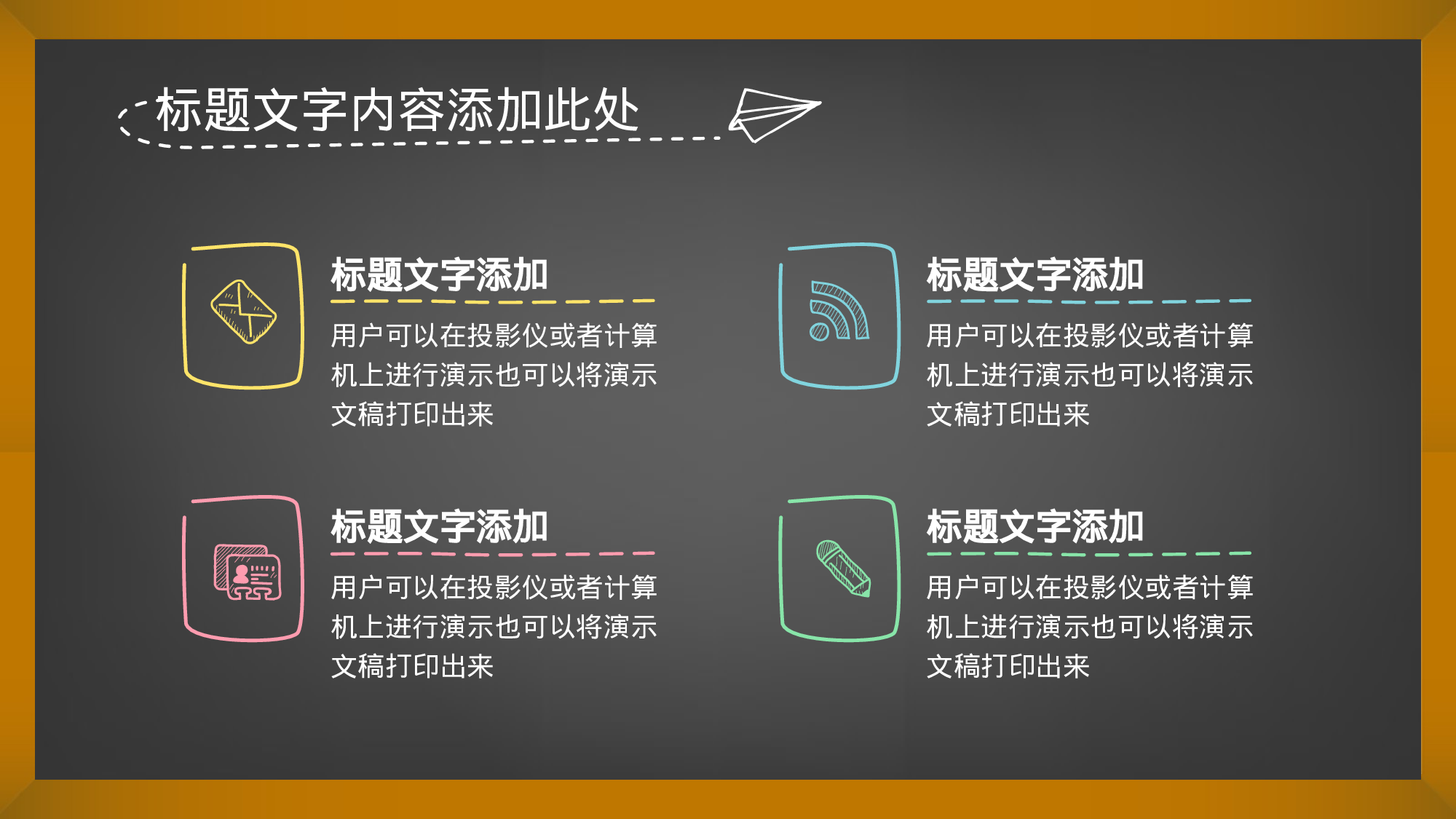 标题文字内容添加此处

标题文字添加

用户可以在投影仪或者计算机上进行演示也可以将演示文稿打印出来

标题文字添加

用户可以在投影仪或者计算机上进行演示也可以将演示文稿打印出来

标题文字添加

用户可以在投影仪或者计算机上进行演示也可以将演示文稿打印出来

标题文字添加

用户可以在投影仪或者计算机上进行演示也可以将演示文稿打印出来